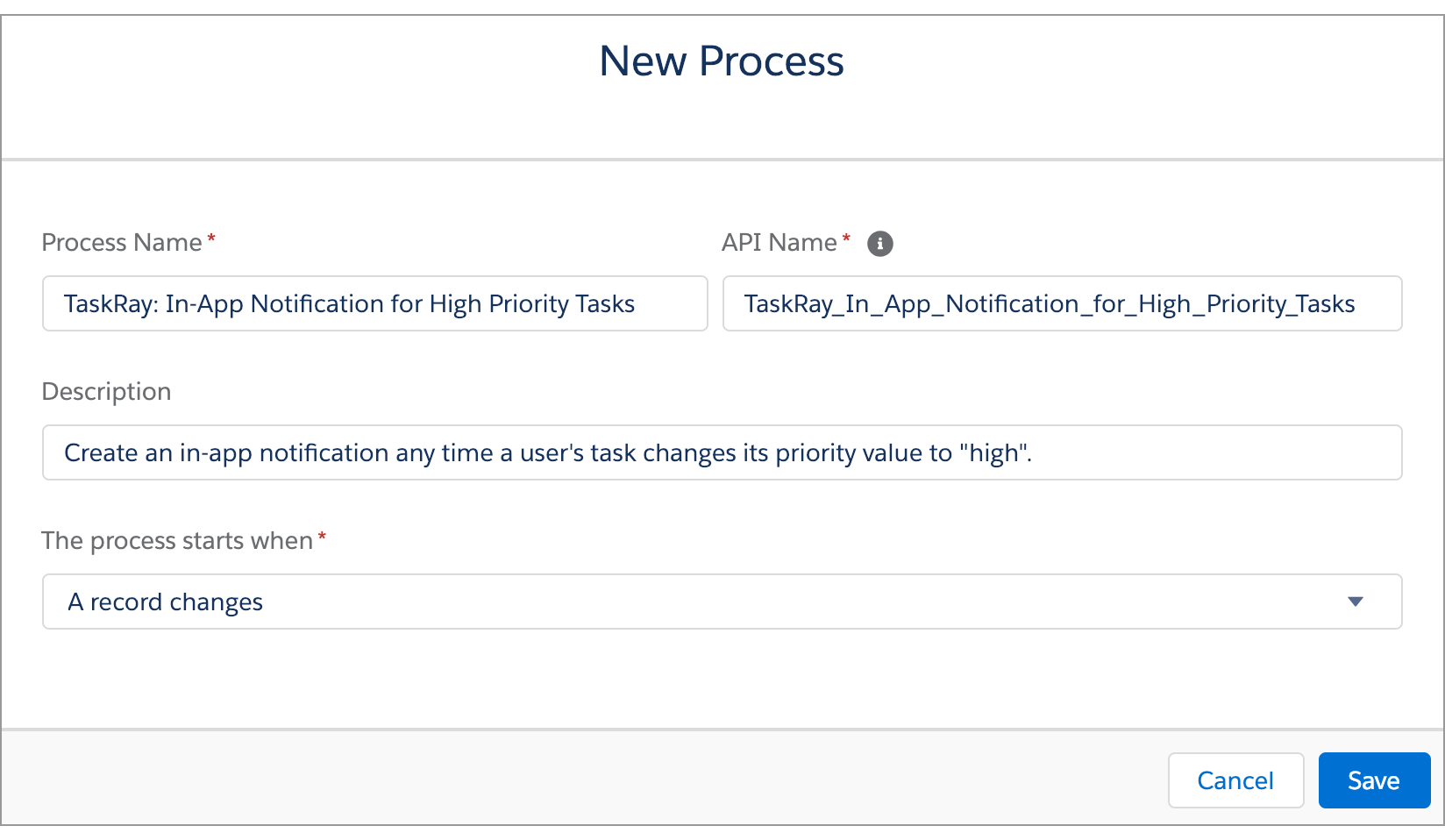 New Process

Process Name *

TaskRay: In-App Notification for High Priority Tasks

API Name *

TaskRay_In_App_Notification_for_High_Priority_Tasks

Description

Create an in-app notification any time a user's task changes its priority value to "high".

The process starts when *

A record changes

Cancel

Save